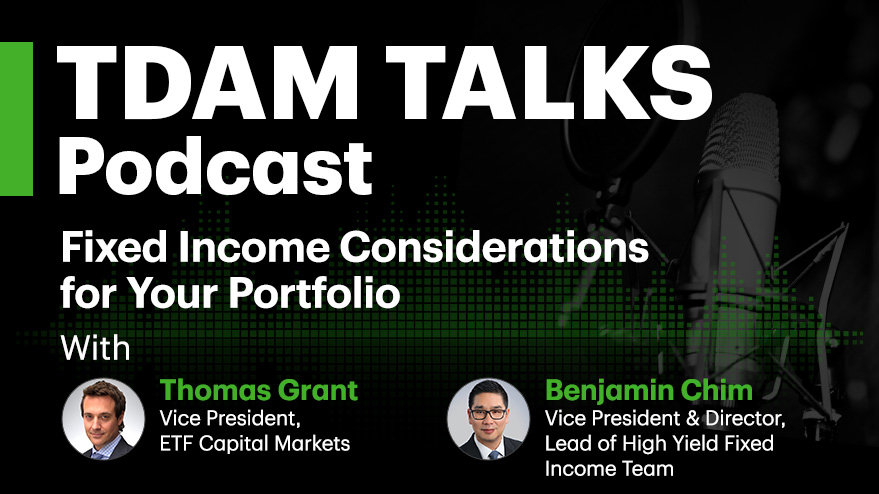 TDAM TALKS
Podcast

Fixed Income Considerations for Your Portfolio

With

Thomas Grant
Vice President,
ETF Capital Markets

Benjamin Chim
Vice President & Director,
Lead of High Yield Fixed Income Team